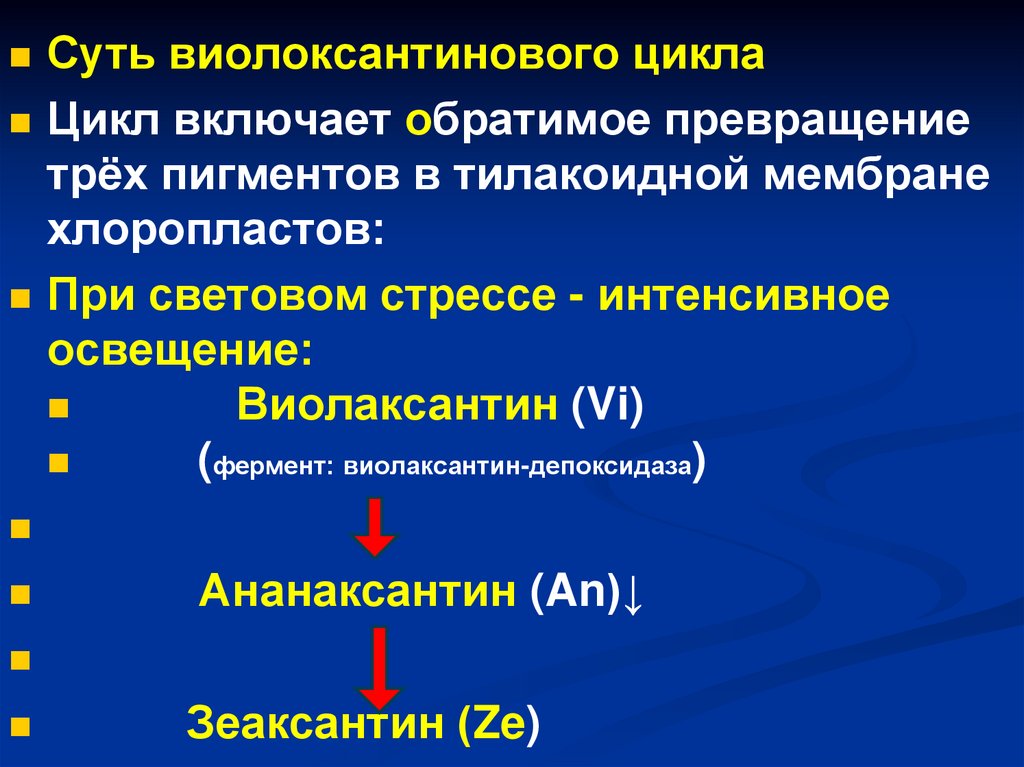 Суть виолоксантинового цикла

Цикл включает обратимое превращение трёх пигментов в тилакоидной мембране хлоропластов:

При световом стрессе - интенсивное освещение:

Виолаксантин (Vi)

(фермент: виолаксантин-депоксидаза)

Ананаксантин (An)↓

Зеаксантин (Ze)